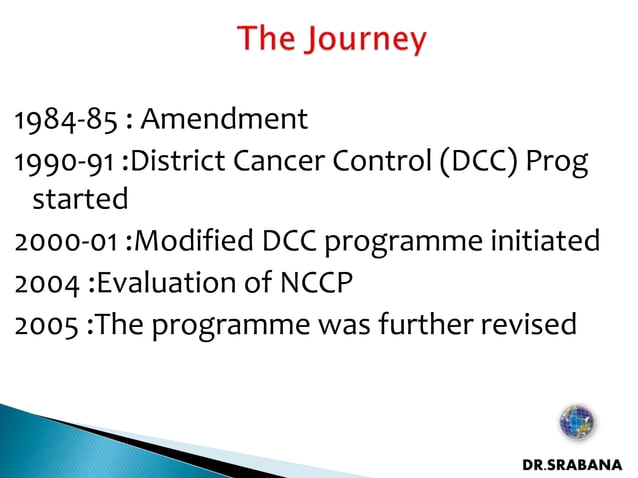 The Journey

1984-85 : Amendment

1990-91 :District Cancer Control (DCC) Prog started

2000-01 :Modified DCC programme initiated

2004 :Evaluation of NCCP

2005 :The programme was further revised

DR.SRABANA